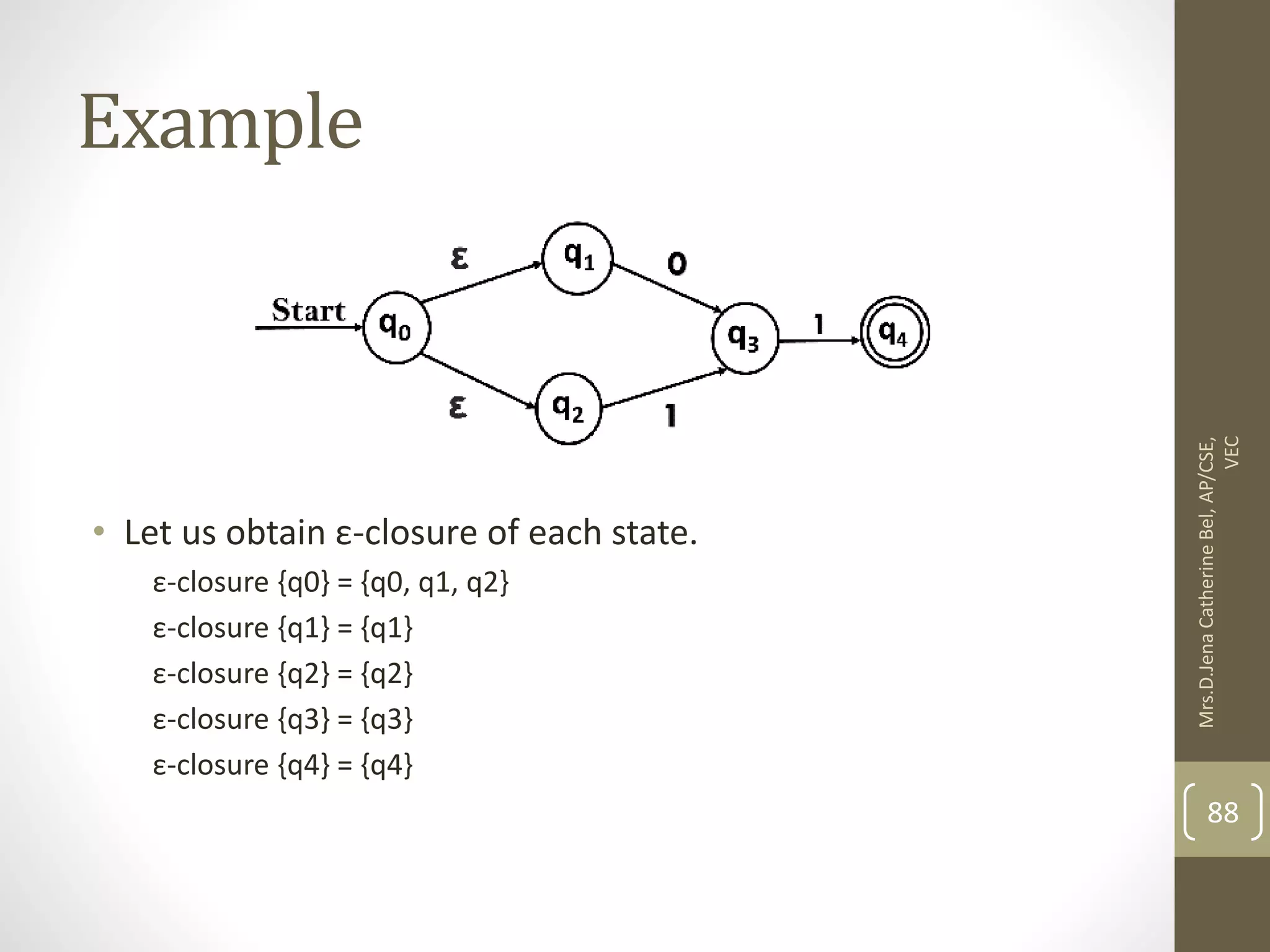 Example

Start
$q_0$
ε
$q_1$
0
ε
$q_2$
1
$q_3$
1
$q_4$

• Let us obtain ε-closure of each state.

ε-closure {q0} = {q0, q1, q2}

ε-closure {q1} = {q1}

ε-closure {q2} = {q2}

ε-closure {q3} = {q3}

ε-closure {q4} = {q4}

Mrs.D.Jena Catherine Bel, AP/CSE, VEC

88